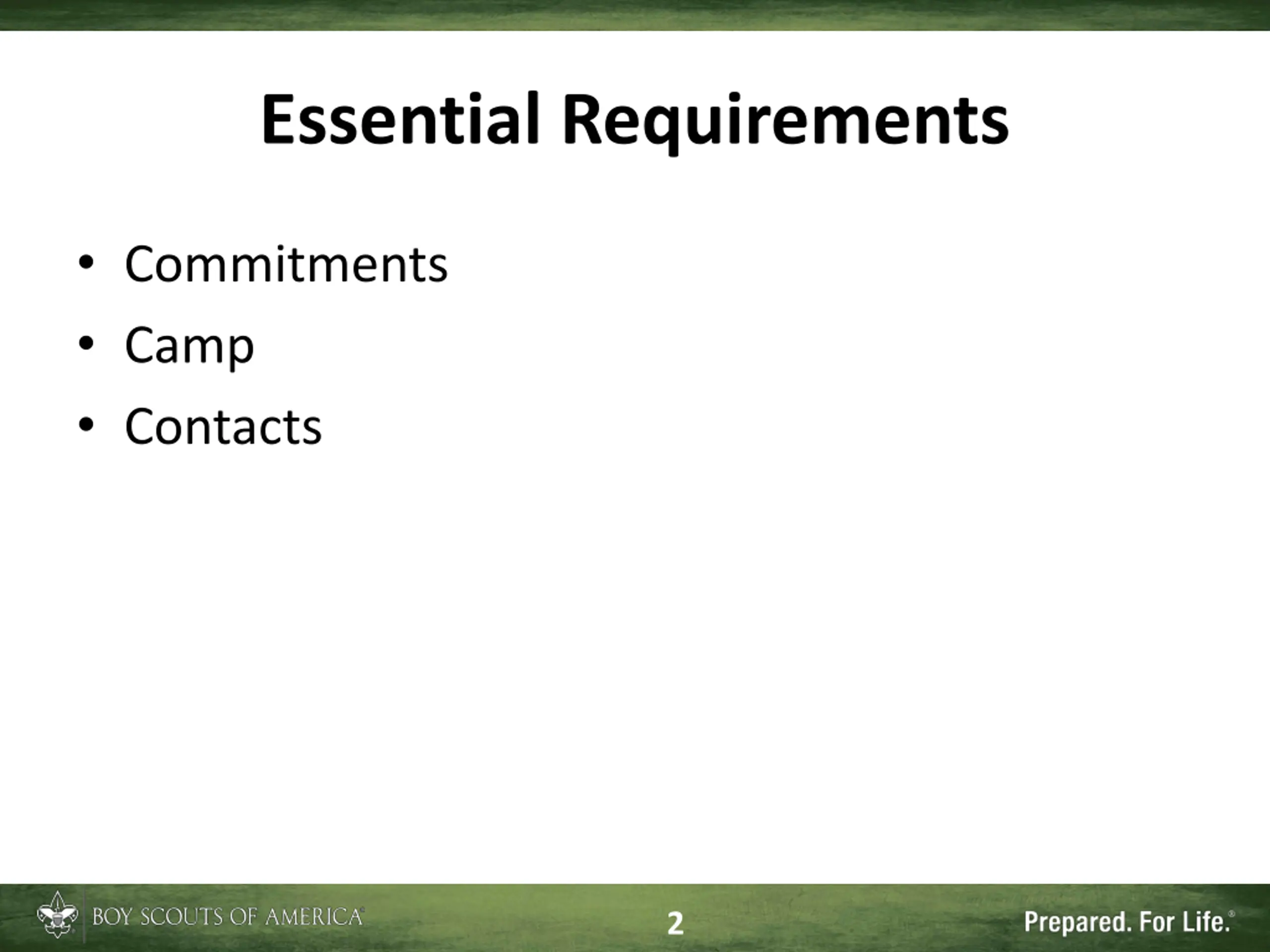 Essential Requirements

• Commitments
• Camp
• Contacts

BOY SCOUTS OF AMERICA®

2

Prepared. For Life.®